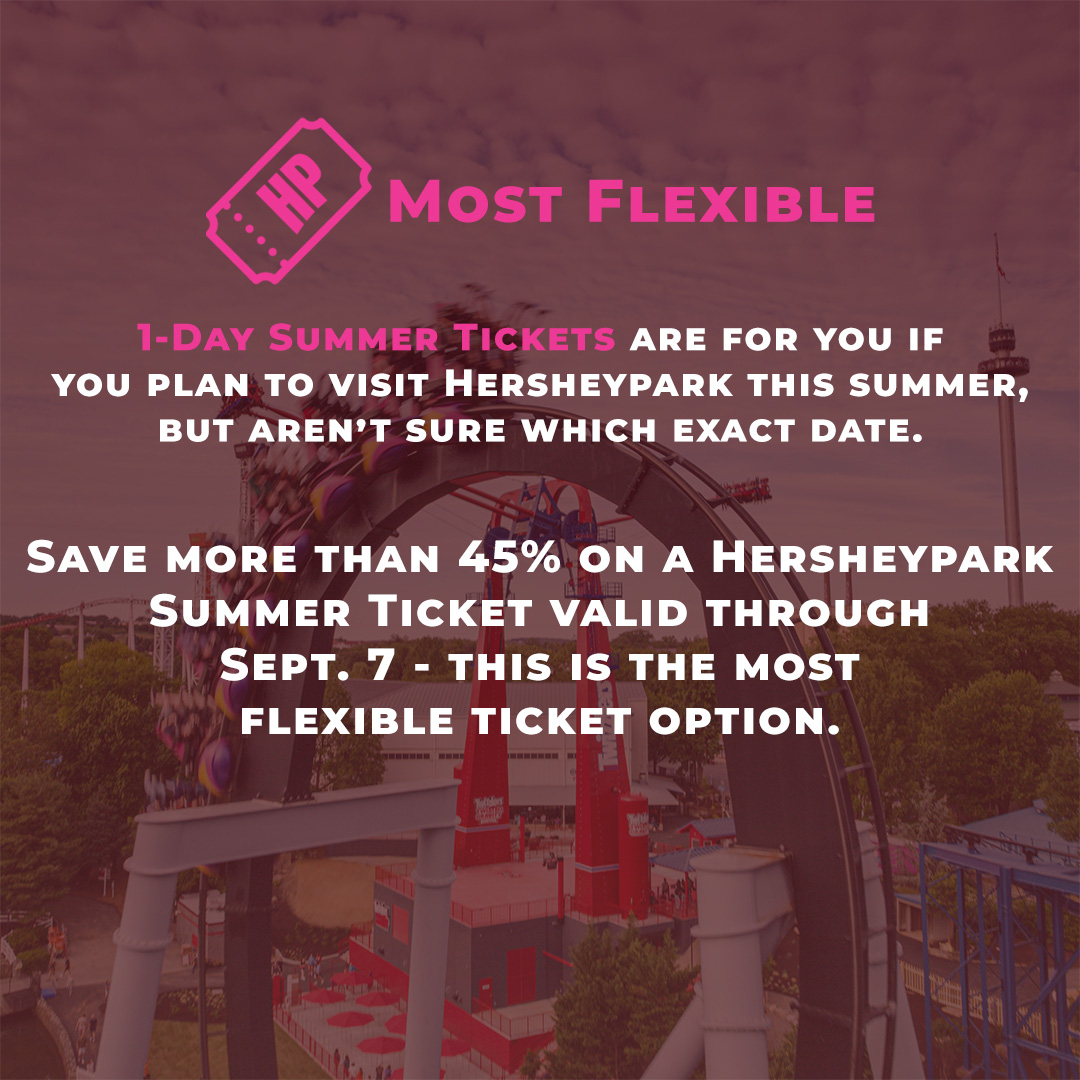 HP

Most Flexible

1-Day Summer Tickets are for you if you plan to visit Hersheypark this summer, but aren't sure which exact date.

Save more than 45% on a Hersheypark Summer Ticket valid through Sept. 7 - this is the most flexible ticket option.